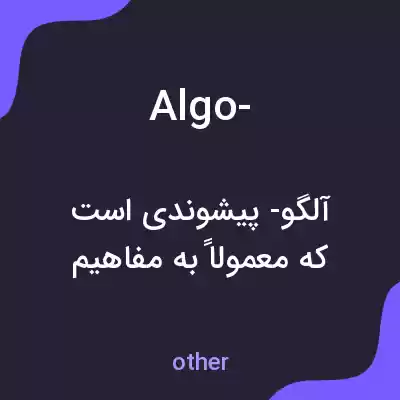 Algo-

آلگو- پیشوندی است که معمولاً به مفاهیم

other